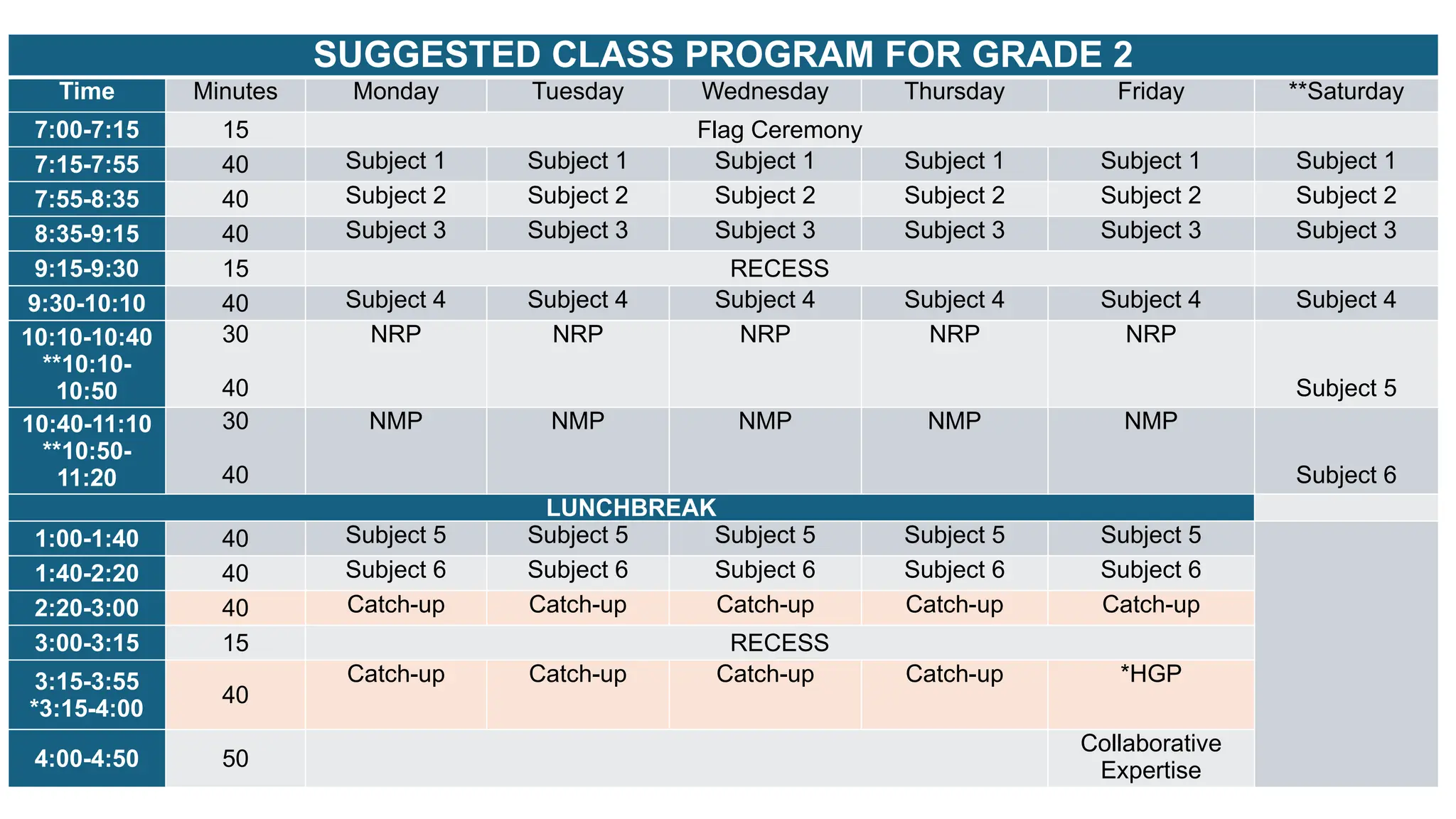 SUGGESTED CLASS PROGRAM FOR GRADE 2

| Time | Minutes | Monday | Tuesday | Wednesday | Thursday | Friday | **Saturday |
|---|---|---|---|---|---|---|---|
| 7:00-7:15 | 15 | Flag Ceremony | | | | | |
| 7:15-7:55 | 40 | Subject 1 | Subject 1 | Subject 1 | Subject 1 | Subject 1 | Subject 1 |
| 7:55-8:35 | 40 | Subject 2 | Subject 2 | Subject 2 | Subject 2 | Subject 2 | Subject 2 |
| 8:35-9:15 | 40 | Subject 3 | Subject 3 | Subject 3 | Subject 3 | Subject 3 | Subject 3 |
| 9:15-9:30 | 15 | RECESS | | | | | |
| 9:30-10:10 | 40 | Subject 4 | Subject 4 | Subject 4 | Subject 4 | Subject 4 | Subject 4 |
| 10:10-10:40 **10:10-10:50 | 30 40 | NRP | NRP | NRP | NRP | NRP | Subject 5 |
| 10:40-11:10 **10:50-11:20 | 30 40 | NMP | NMP | NMP | NMP | NMP | Subject 6 |
| LUNCHBREAK | | | | | | | |
| 1:00-1:40 | 40 | Subject 5 | Subject 5 | Subject 5 | Subject 5 | Subject 5 | |
| 1:40-2:20 | 40 | Subject 6 | Subject 6 | Subject 6 | Subject 6 | Subject 6 | |
| 2:20-3:00 | 40 | Catch-up | Catch-up | Catch-up | Catch-up | Catch-up | |
| 3:00-3:15 | 15 | RECESS | | | | | |
| 3:15-3:55 *3:15-4:00 | 40 | Catch-up | Catch-up | Catch-up | Catch-up | *HGP | |
| 4:00-4:50 | 50 | | | | | Collaborative Expertise | |